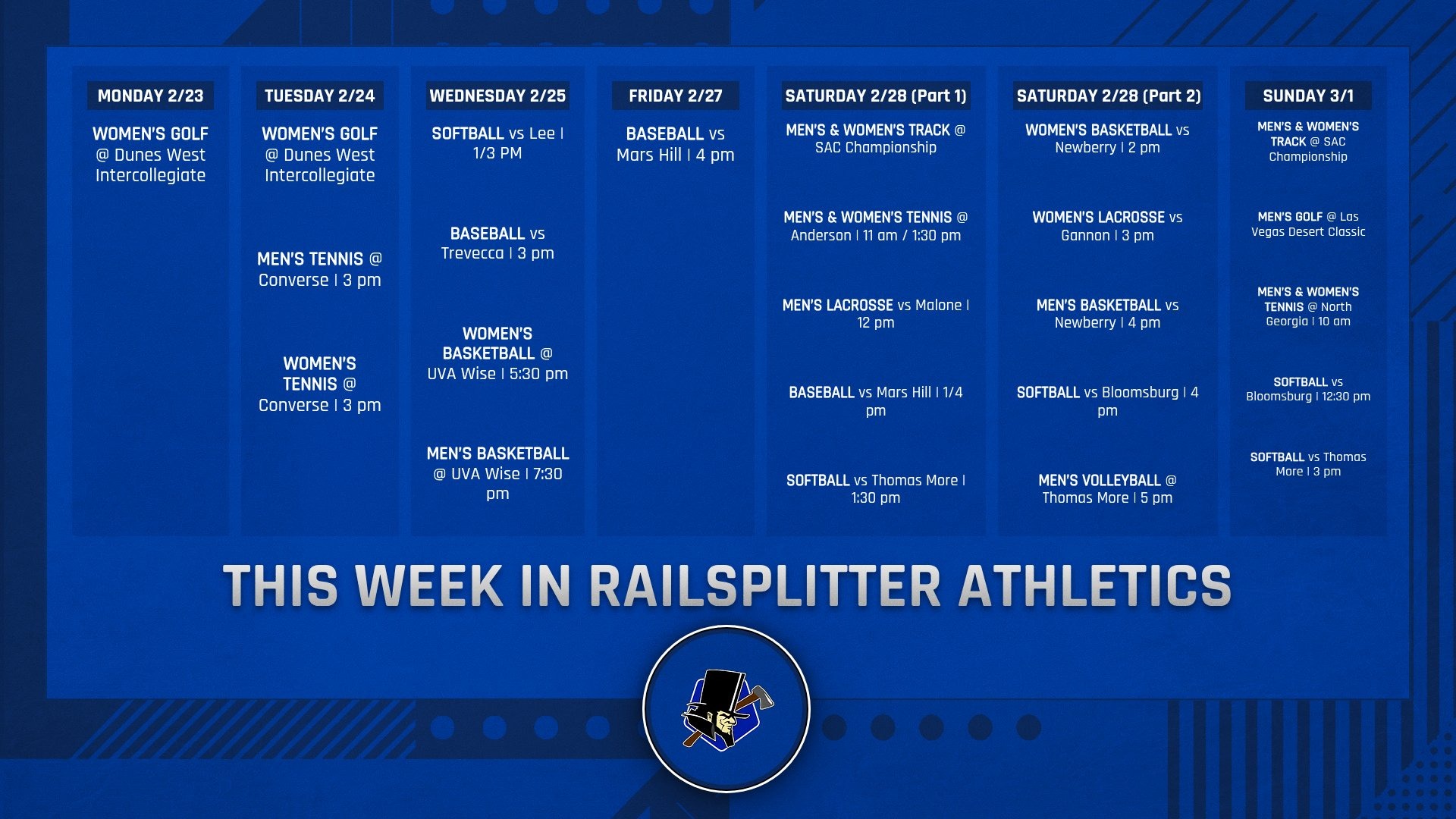 MONDAY 2/23

WOMEN'S GOLF @ Dunes West Intercollegiate

TUESDAY 2/24

WOMEN'S GOLF @ Dunes West Intercollegiate

MEN'S TENNIS @ Converse | 3 pm

WOMEN'S TENNIS @ Converse | 3 pm

WEDNESDAY 2/25

SOFTBALL vs Lee | 1/3 PM

BASEBALL vs Trevecca | 3 pm

WOMEN'S BASKETBALL @ UVA Wise | 5:30 pm

MEN'S BASKETBALL @ UVA Wise | 7:30 pm

FRIDAY 2/27

BASEBALL vs Mars Hill | 4 pm

SATURDAY 2/28 (Part 1)

MEN'S & WOMEN'S TRACK @ SAC Championship

MEN'S & WOMEN'S TENNIS @ Anderson | 11 am / 1:30 pm

MEN'S LACROSSE vs Malone | 12 pm

BASEBALL vs Mars Hill | 1/4 pm

SOFTBALL vs Thomas More | 1:30 pm

SATURDAY 2/28 (Part 2)

WOMEN'S BASKETBALL vs Newberry | 2 pm

WOMEN'S LACROSSE vs Gannon | 3 pm

MEN'S BASKETBALL vs Newberry | 4 pm

SOFTBALL vs Bloomsburg | 4 pm

MEN'S VOLLEYBALL @ Thomas More | 5 pm

SUNDAY 3/1

MEN'S & WOMEN'S TRACK @ SAC Championship

MEN'S GOLF @ Las Vegas Desert Classic

MEN'S & WOMEN'S TENNIS @ North Georgia | 10 am

SOFTBALL vs Bloomsburg | 12:30 pm

SOFTBALL vs Thomas More | 3 pm

THIS WEEK IN RAILSPLITTER ATHLETICS